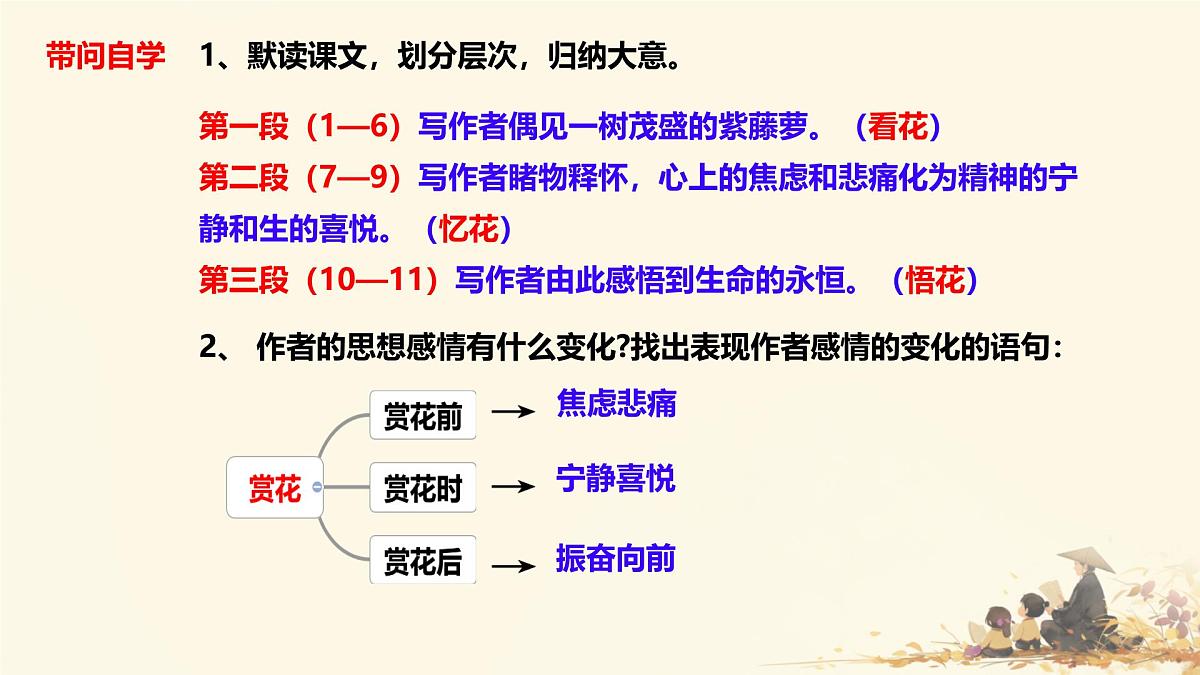 带问自学 1、默读课文，划分层次，归纳大意。

第一段（1—6）写作者偶见一树茂盛的紫藤萝。（看花）
第二段（7—9）写作者睹物释怀，心上的焦虑和悲痛化为精神的宁静和生的喜悦。（忆花）
第三段（10—11）写作者由此感悟到生命的永恒。（悟花）

2、 作者的思想感情有什么变化?找出表现作者感情的变化的语句：

赏花

赏花前 → 焦虑悲痛

赏花时 → 宁静喜悦

赏花后 → 振奋向前